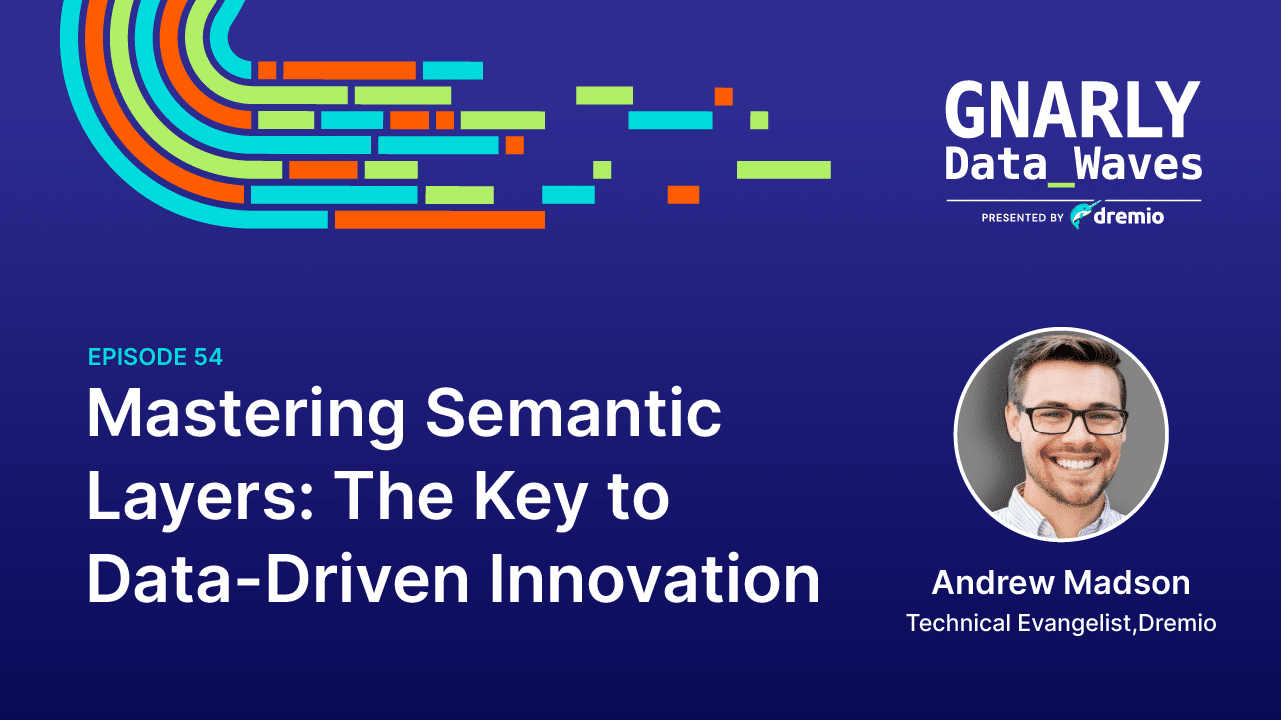 GNARLY
Data_Waves
PRESENTED BY dremio

EPISODE 54
Mastering Semantic Layers: The Key to Data-Driven Innovation

Andrew Madson
Technical Evangelist,Dremio